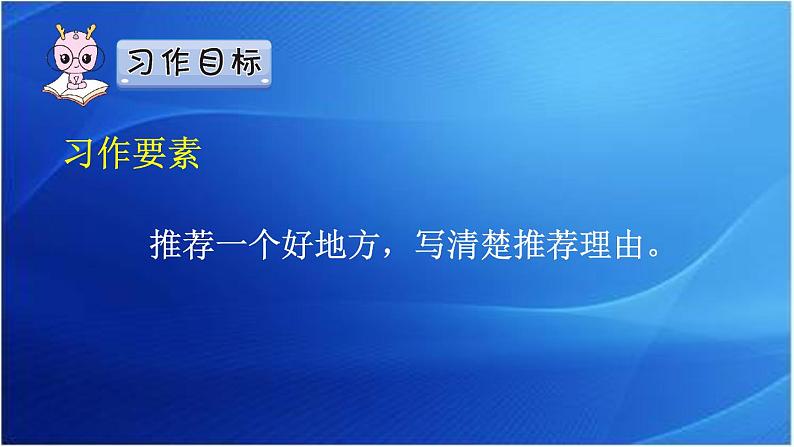 习作目标

习作要素

推荐一个好地方，写清楚推荐理由。